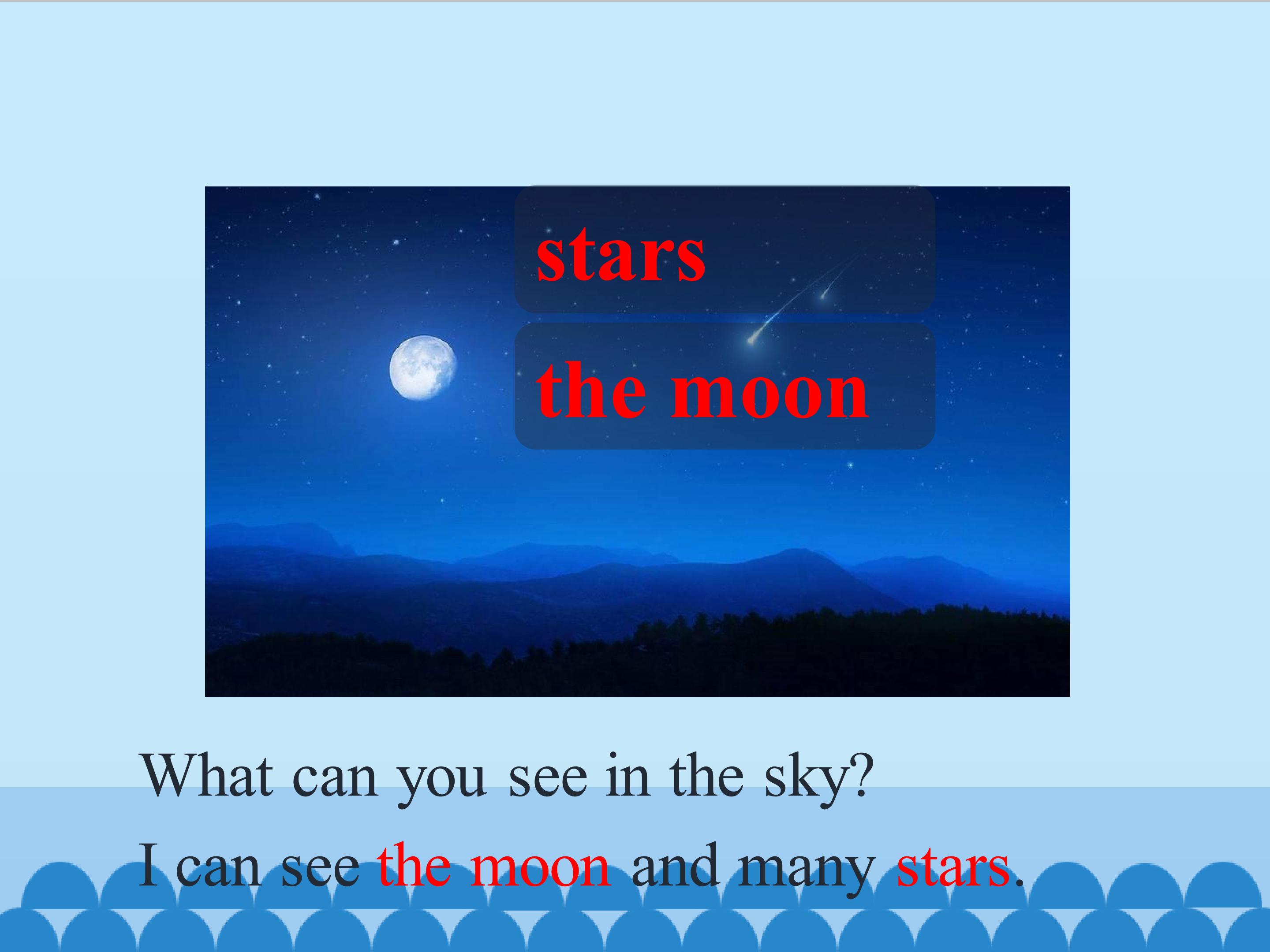 stars

the moon

What can you see in the sky?

I can see the moon and many stars.